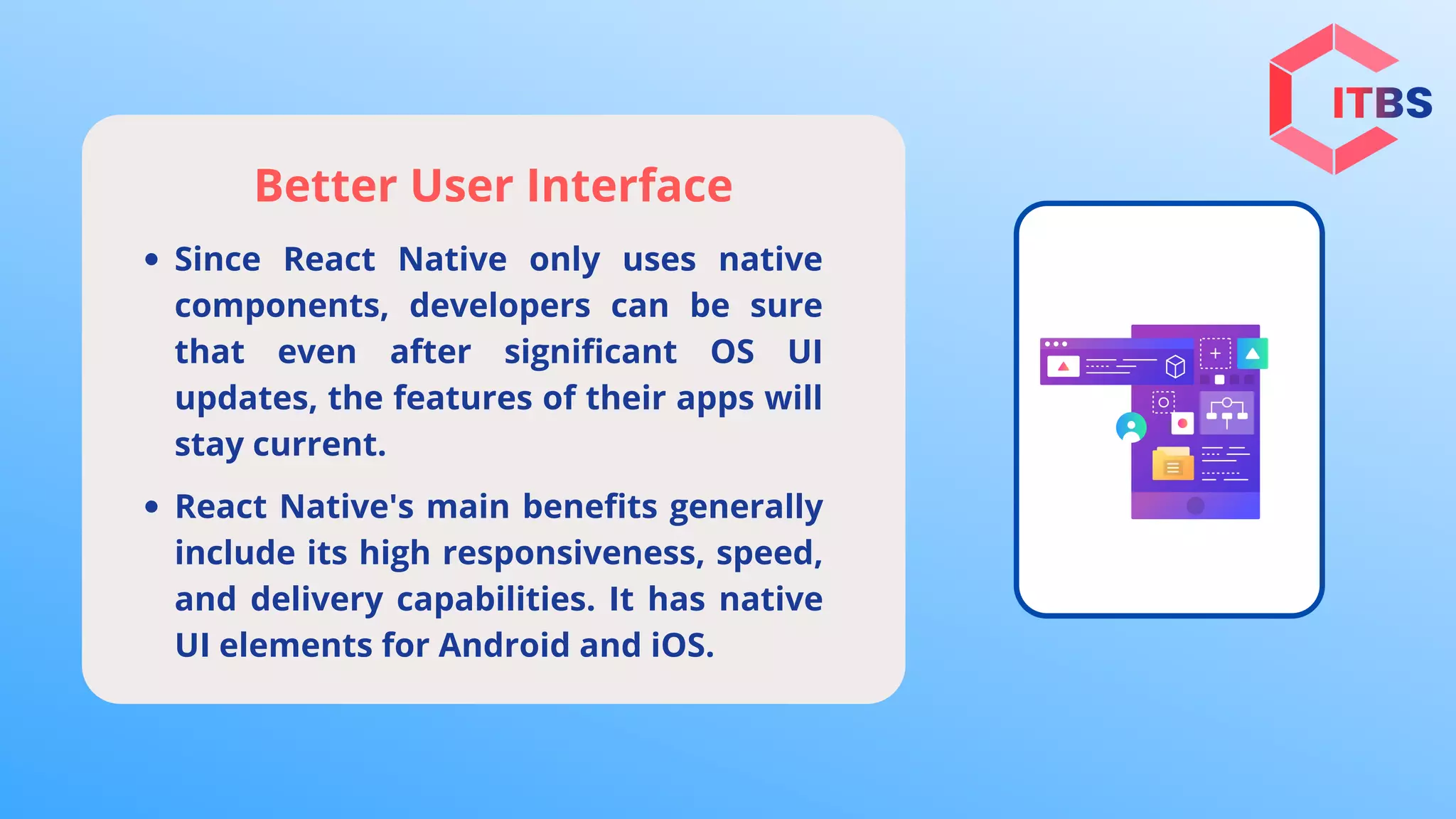 ITBS

Better User Interface

• Since React Native only uses native components, developers can be sure that even after significant OS UI updates, the features of their apps will stay current.

• React Native's main benefits generally include its high responsiveness, speed, and delivery capabilities. It has native UI elements for Android and iOS.